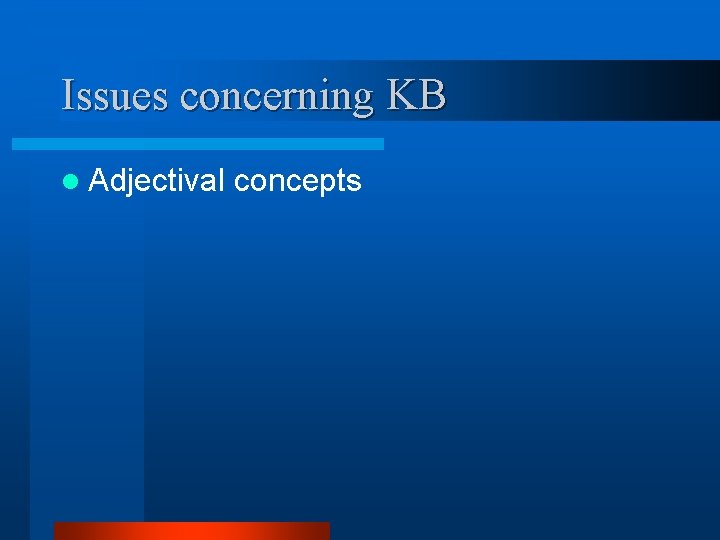 Issues concerning KB

Adjectival concepts